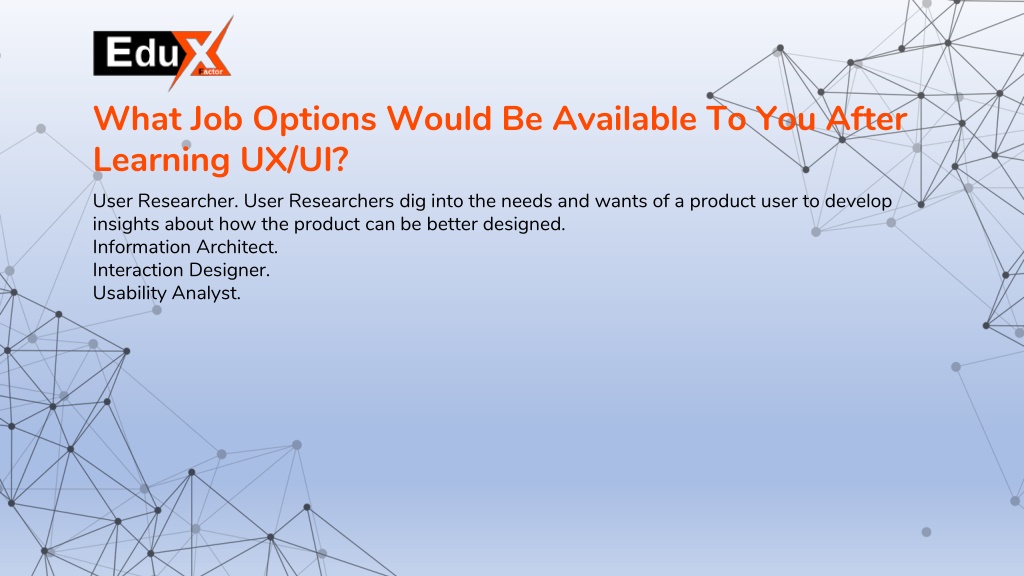 EduX Factor

What Job Options Would Be Available To You After Learning UX/UI?

User Researcher. User Researchers dig into the needs and wants of a product user to develop insights about how the product can be better designed.
Information Architect.
Interaction Designer.
Usability Analyst.